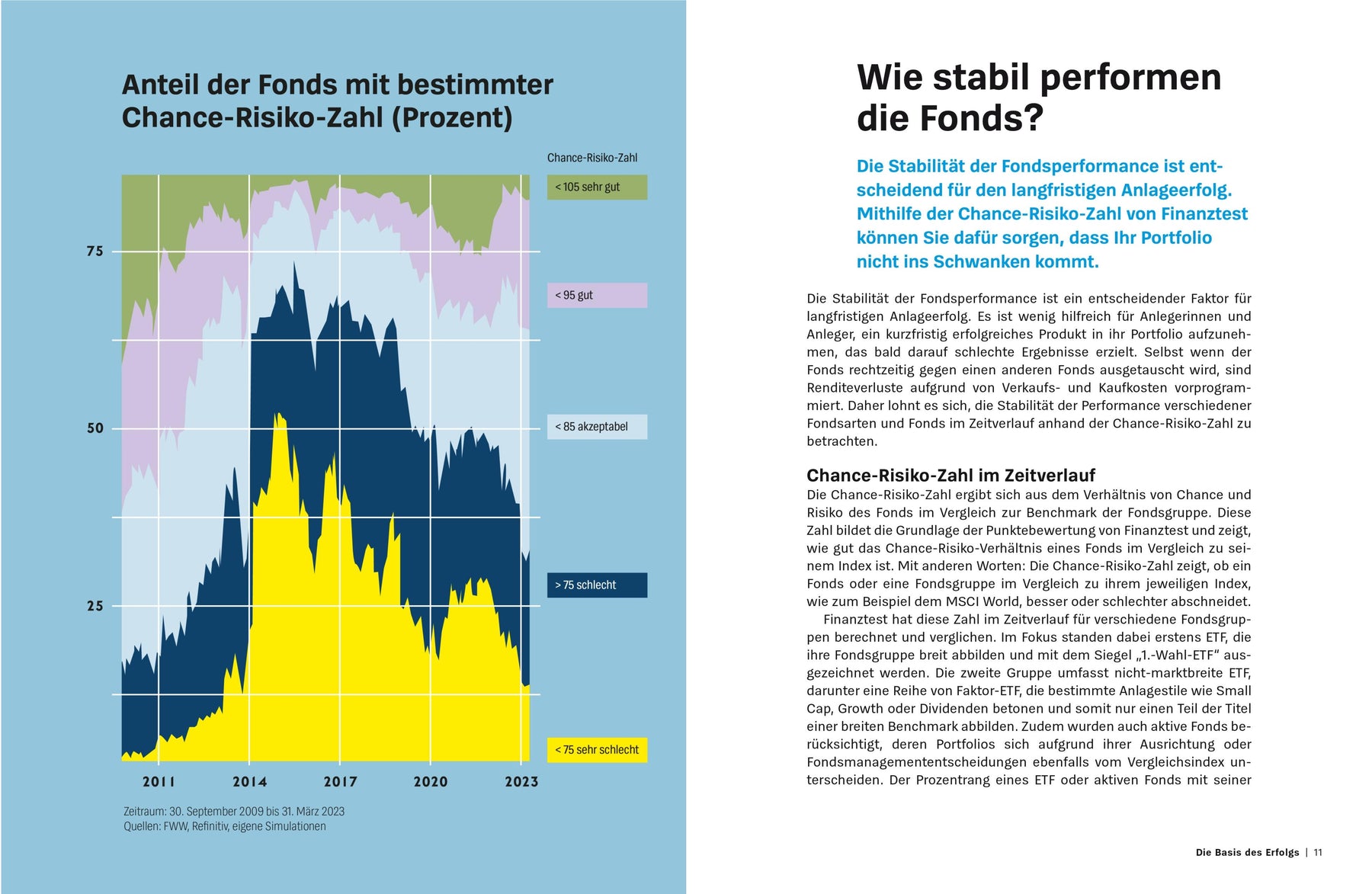 Anteil der Fonds mit bestimmter Chance-Risiko-Zahl (Prozent)

Chance-Risiko-Zahl

< 105 sehr gut

< 95 gut

< 85 akzeptabel

> 75 schlecht

< 75 sehr schlecht

75

50

25

2011

2014

2017

2020

2023

Zeitraum: 30. September 2009 bis 31. März 2023
Quellen: FWW, Refinitiv, eigene Simulationen

Wie stabil performen die Fonds?

Die Stabilität der Fondsperformance ist entscheidend für den langfristigen Anlageerfolg. Mithilfe der Chance-Risiko-Zahl von Finanztest können Sie dafür sorgen, dass Ihr Portfolio nicht ins Schwanken kommt.

Die Stabilität der Fondsperformance ist ein entscheidender Faktor für langfristigen Anlageerfolg. Es ist wenig hilfreich für Anlegerinnen und Anleger, ein kurzfristig erfolgreiches Produkt in ihr Portfolio aufzunehmen, das bald darauf schlechte Ergebnisse erzielt. Selbst wenn der Fonds rechtzeitig gegen einen anderen Fonds ausgetauscht wird, sind Renditeverluste aufgrund von Verkaufs- und Kaufkosten vorprogrammiert. Daher lohnt es sich, die Stabilität der Performance verschiedener Fondsarten und Fonds im Zeitverlauf anhand der Chance-Risiko-Zahl zu betrachten.

Chance-Risiko-Zahl im Zeitverlauf
Die Chance-Risiko-Zahl ergibt sich aus dem Verhältnis von Chance und Risiko des Fonds im Vergleich zur Benchmark der Fondsgruppe. Diese Zahl bildet die Grundlage der Punktebewertung von Finanztest und zeigt, wie gut das Chance-Risiko-Verhältnis eines Fonds im Vergleich zu seinem Index ist. Mit anderen Worten: Die Chance-Risiko-Zahl zeigt, ob ein Fonds oder eine Fondsgruppe im Vergleich zu ihrem jeweiligen Index, wie zum Beispiel dem MSCI World, besser oder schlechter abschneidet.
Finanztest hat diese Zahl im Zeitverlauf für verschiedene Fondsgruppen berechnet und verglichen. Im Fokus standen dabei erstens ETF, die ihre Fondsgruppe breit abbilden und mit dem Siegel „1.-Wahl-ETF“ ausgezeichnet werden. Die zweite Gruppe umfasst nicht-marktbreite ETF, darunter eine Reihe von Faktor-ETF, die bestimmte Anlagestile wie Small Cap, Growth oder Dividenden betonen und somit nur einen Teil der Titel einer breiten Benchmark abbilden. Zudem wurden auch aktive Fonds berücksichtigt, deren Portfolios sich aufgrund ihrer Ausrichtung oder Fondsmanagemententscheidungen ebenfalls vom Vergleichsindex unterscheiden. Der Prozentrang eines ETF oder aktiven Fonds mit seiner

Die Basis des Erfolgs | 11